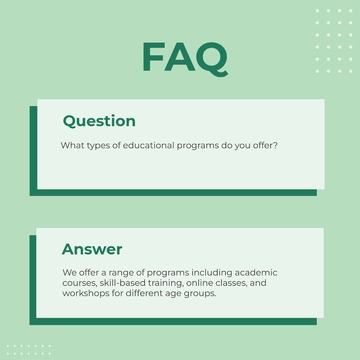 FAQ

Question

What types of educational programs do you offer?

Answer

We offer a range of programs including academic courses, skill-based training, online classes, and workshops for different age groups.